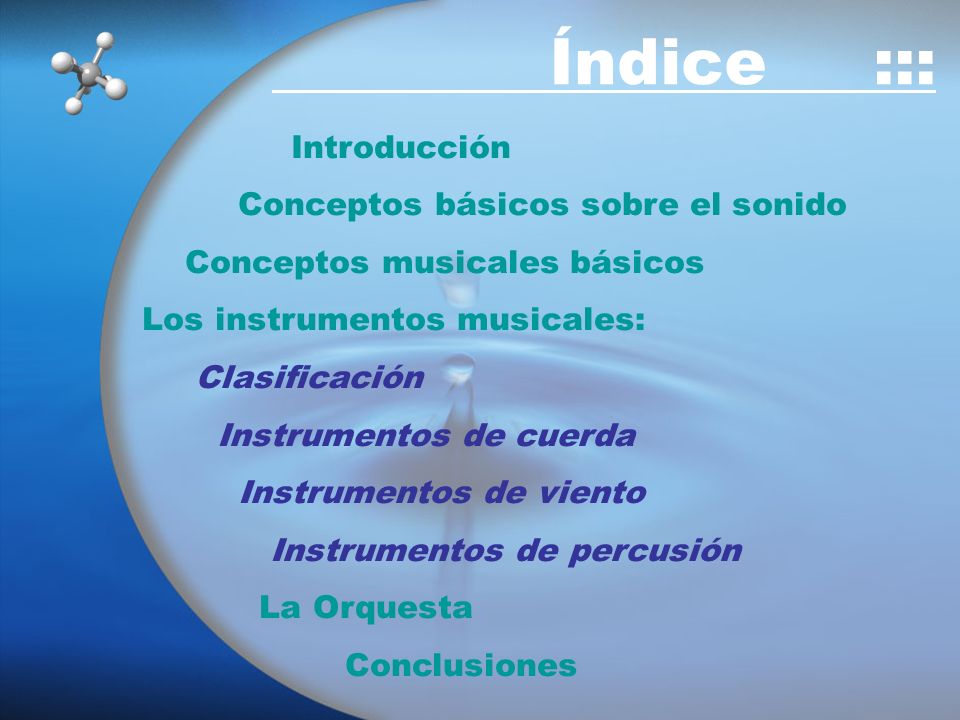 Índice

Introducción

Conceptos básicos sobre el sonido

Conceptos musicales básicos

Los instrumentos musicales:

Clasificación

Instrumentos de cuerda

Instrumentos de viento

Instrumentos de percusión

La Orquesta

Conclusiones